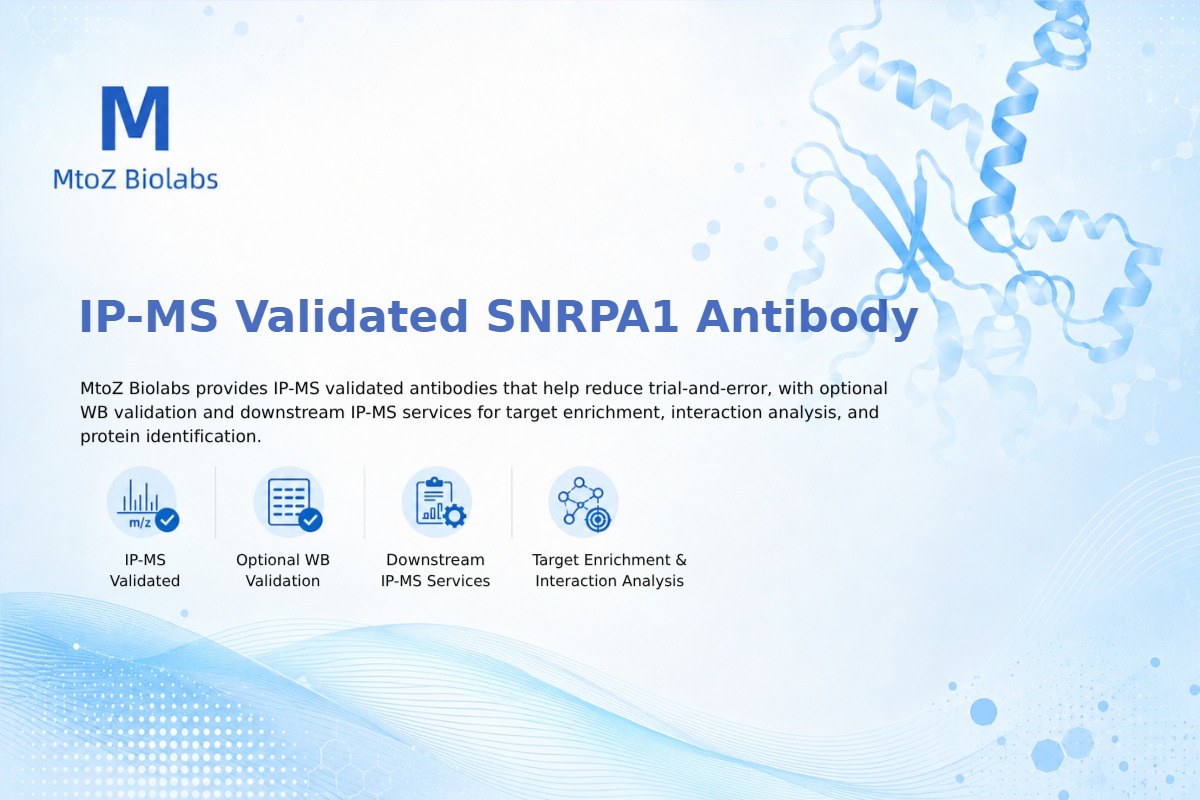 M
MtoZ Biolabs

IP-MS Validated SNRPA1 Antibody

MtoZ Biolabs provides IP-MS validated antibodies that help reduce trial-and-error, with optional WB validation and downstream IP-MS services for target enrichment, interaction analysis, and protein identification.

m/z

IP-MS Validated

Optional WB Validation

Downstream IP-MS Services

Target Enrichment & Interaction Analysis